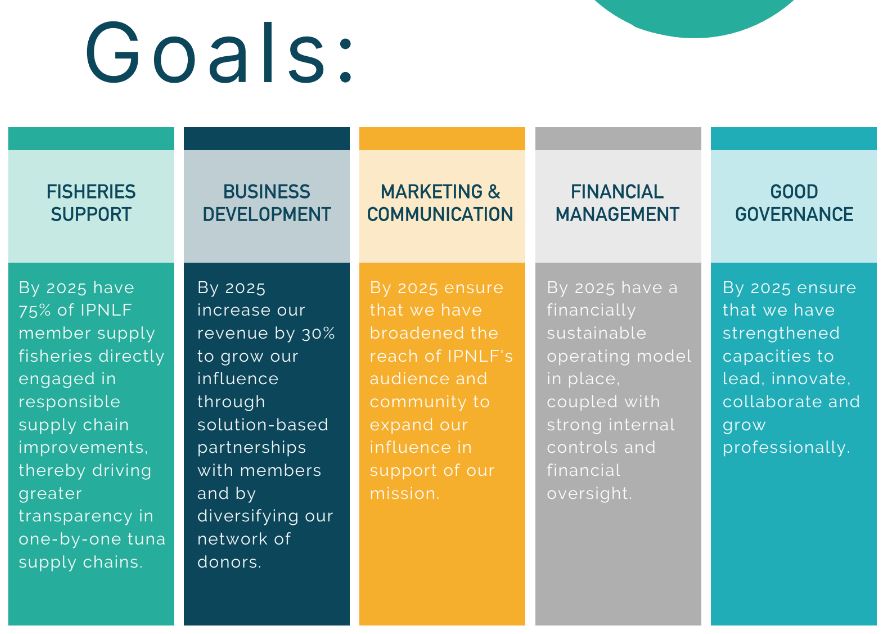 Goals:

FISHERIES SUPPORT

By 2025 have 75% of IPNLF member supply fisheries directly engaged in responsible supply chain improvements, thereby driving greater transparency in one-by-one tuna supply chains.

BUSINESS DEVELOPMENT

By 2025 increase our revenue by 30% to grow our influence through solution-based partnerships with members and by diversifying our network of donors.

MARKETING & COMMUNICATION

By 2025 ensure that we have broadened the reach of IPNLF's audience and community to expand our influence in support of our mission.

FINANCIAL MANAGEMENT

By 2025 have a financially sustainable operating model in place, coupled with strong internal controls and financial oversight.

GOOD GOVERNANCE

By 2025 ensure that we have strengthened capacities to lead, innovate, collaborate and grow professionally.